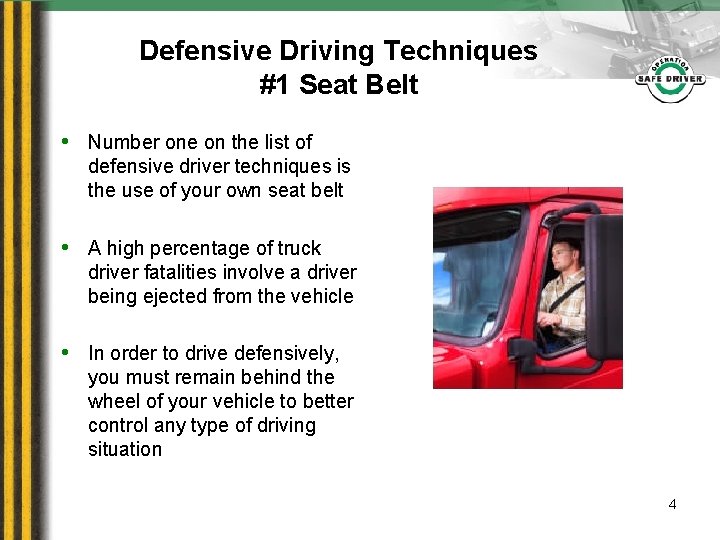 Defensive Driving Techniques
#1 Seat Belt

OPERATION
SAFE DRIVER

• Number one on the list of defensive driver techniques is the use of your own seat belt

• A high percentage of truck driver fatalities involve a driver being ejected from the vehicle

• In order to drive defensively, you must remain behind the wheel of your vehicle to better control any type of driving situation

4